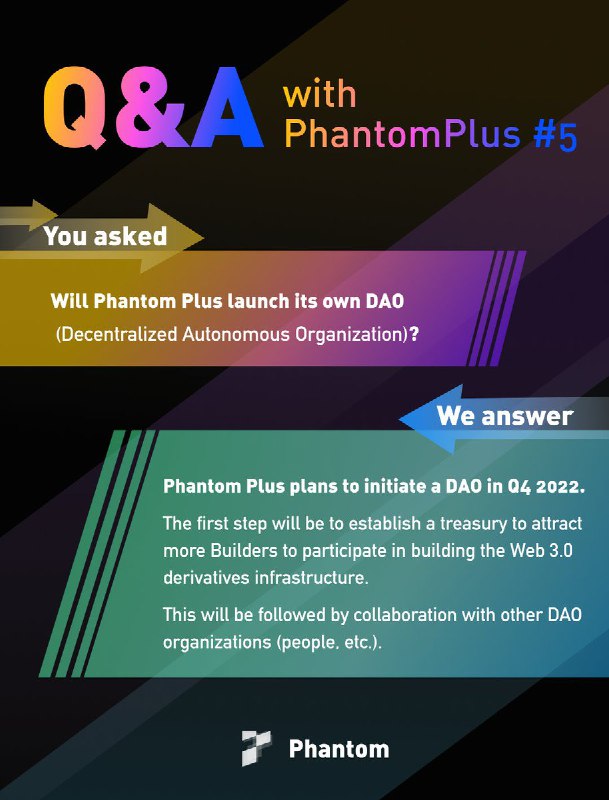 Q&A with PhantomPlus #5

You asked

Will Phantom Plus launch its own DAO (Decentralized Autonomous Organization)?

We answer

Phantom Plus plans to initiate a DAO in Q4 2022.

The first step will be to establish a treasury to attract more Builders to participate in building the Web 3.0 derivatives infrastructure.

This will be followed by collaboration with other DAO organizations (people, etc.).

Phantom